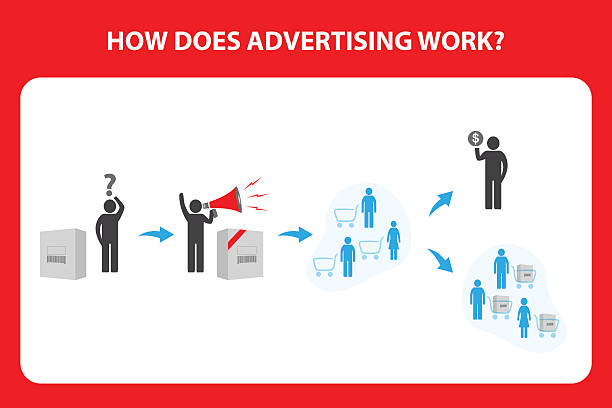 HOW DOES ADVERTISING WORK?

?

$